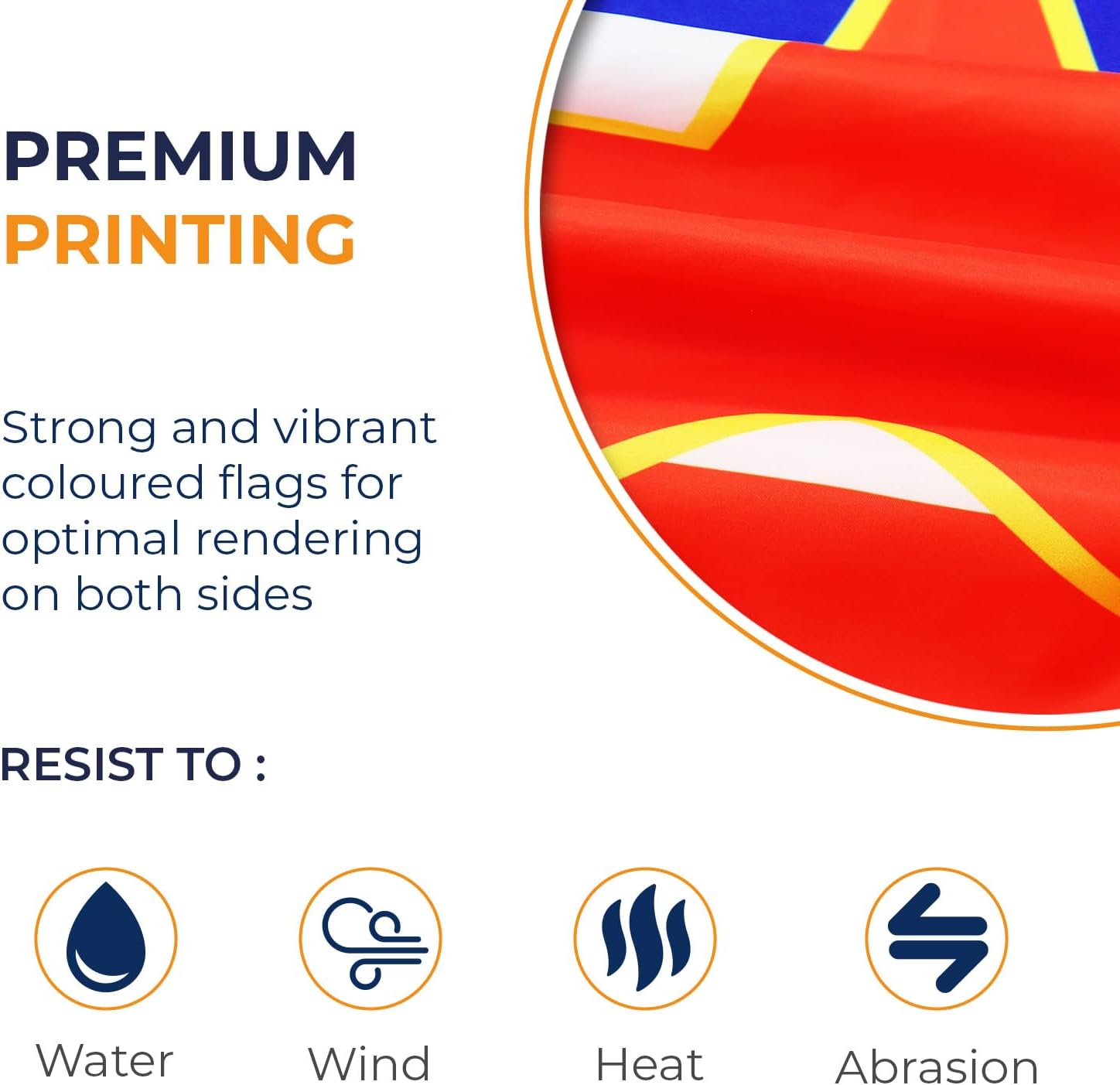 PREMIUM
PRINTING

Strong and vibrant coloured flags for optimal rendering on both sides

RESIST TO :

Water

Wind

Heat

Abrasion